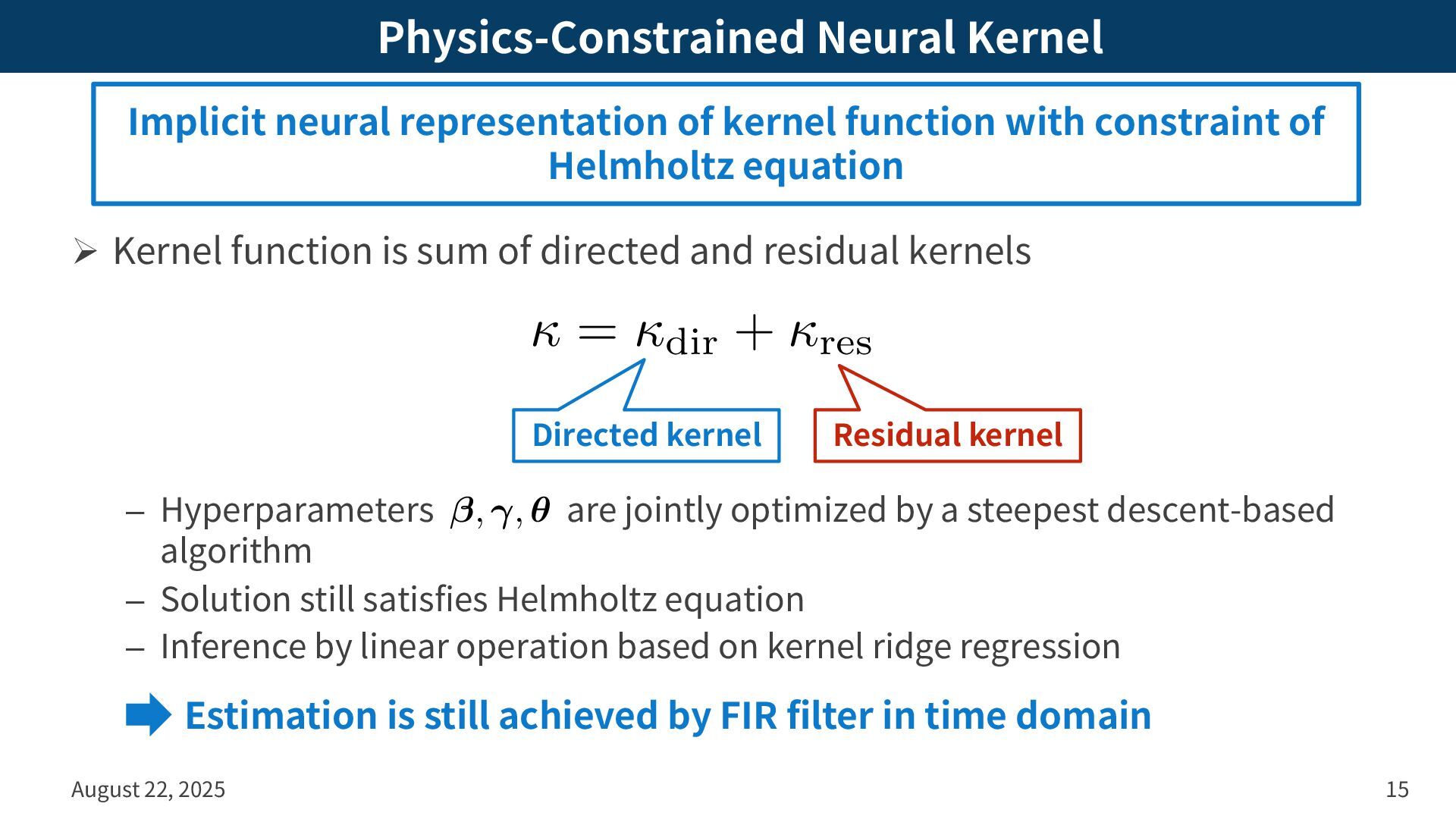 Physics-Constrained Neural Kernel

Implicit neural representation of kernel function with constraint of Helmholtz equation

➢ Kernel function is sum of directed and residual kernels

$\kappa = \kappa_{\mathrm{dir}} + \kappa_{\mathrm{res}}$

Directed kernel

Residual kernel

– Hyperparameters $\boldsymbol{\beta}, \boldsymbol{\gamma}, \boldsymbol{\theta}$ are jointly optimized by a steepest descent-based algorithm

– Solution still satisfies Helmholtz equation

– Inference by linear operation based on kernel ridge regression

Estimation is still achieved by FIR filter in time domain

August 22, 2025

15